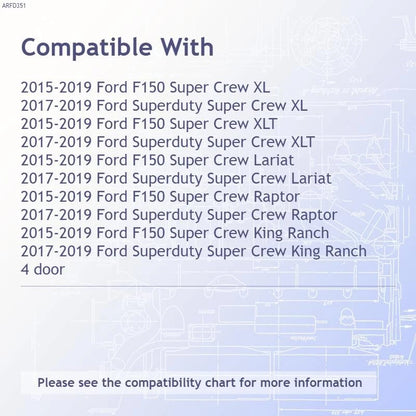 ARFD351

Compatible With

2015-2019 Ford F150 Super Crew XL
2017-2019 Ford Superduty Super Crew XL
2015-2019 Ford F150 Super Crew XLT
2017-2019 Ford Superduty Super Crew XLT
2015-2019 Ford F150 Super Crew Lariat
2017-2019 Ford Superduty Super Crew Lariat
2015-2019 Ford F150 Super Crew Raptor
2017-2019 Ford Superduty Super Crew Raptor
2015-2019 Ford F150 Super Crew King Ranch
2017-2019 Ford Superduty Super Crew King Ranch
4 door

Please see the compatibility chart for more information